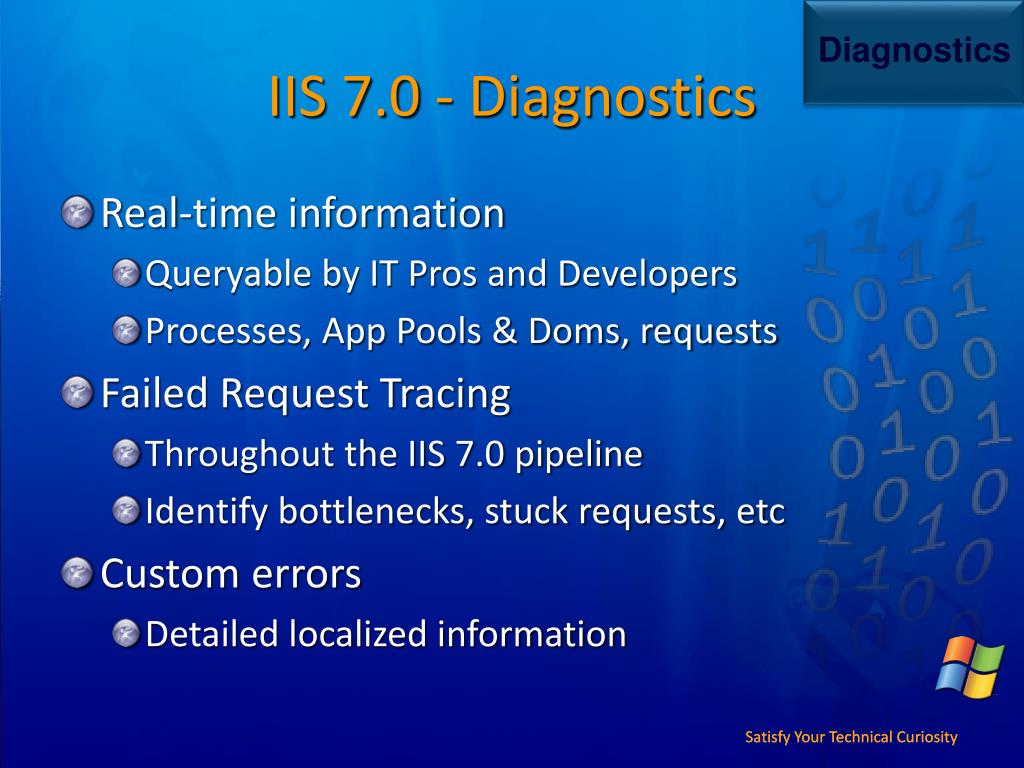 Diagnostics

IIS 7.0 - Diagnostics

Real-time information

Queryable by IT Pros and Developers

Processes, App Pools & Doms, requests

Failed Request Tracing

Throughout the IIS 7.0 pipeline

Identify bottlenecks, stuck requests, etc

Custom errors

Detailed localized information

Satisfy Your Technical Curiosity